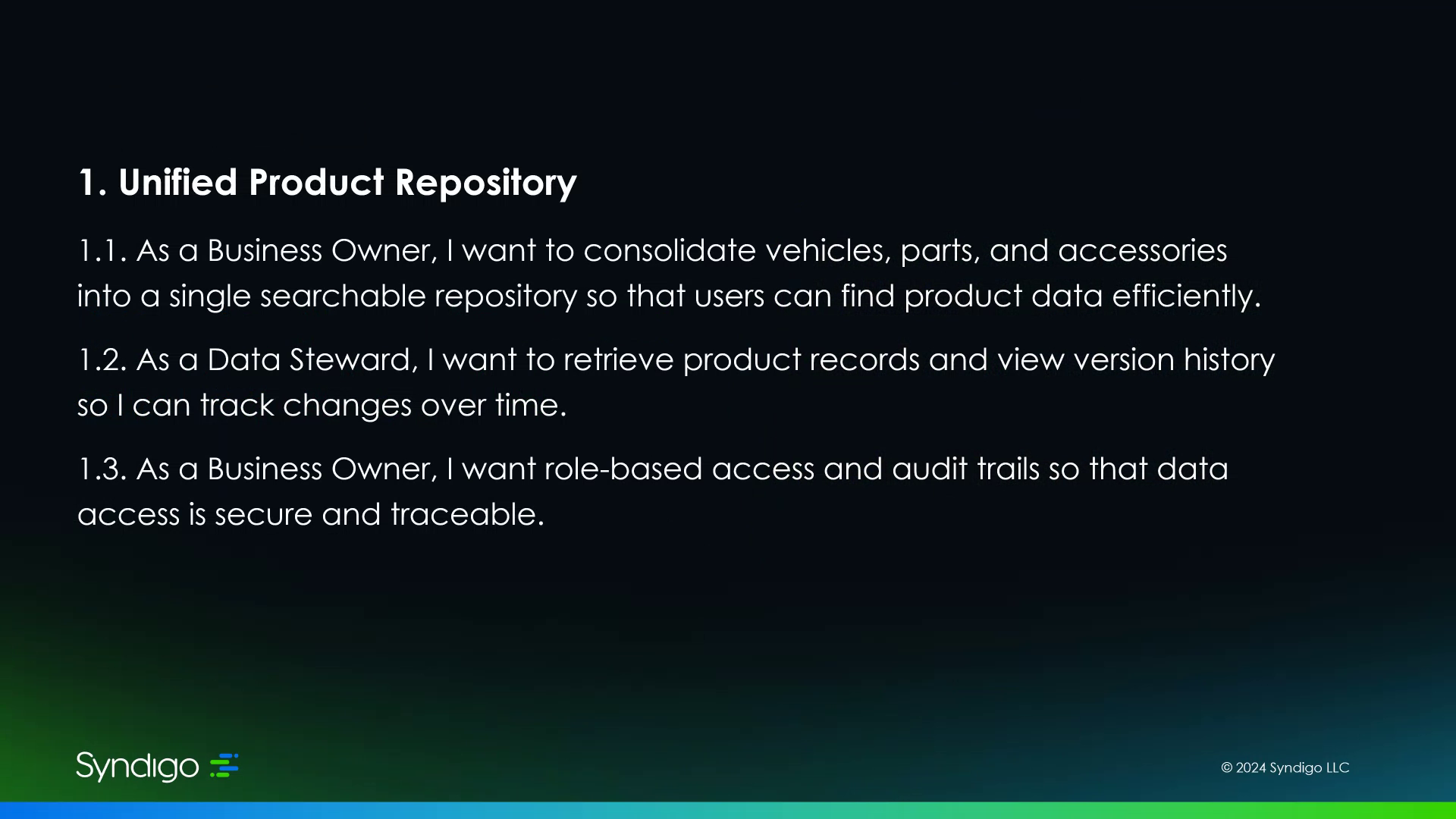 1. Unified Product Repository

1.1. As a Business Owner, I want to consolidate vehicles, parts, and accessories into a single searchable repository so that users can find product data efficiently.

1.2. As a Data Steward, I want to retrieve product records and view version history so I can track changes over time.

1.3. As a Business Owner, I want role-based access and audit trails so that data access is secure and traceable.

Syndigo

© 2024 Syndigo LLC